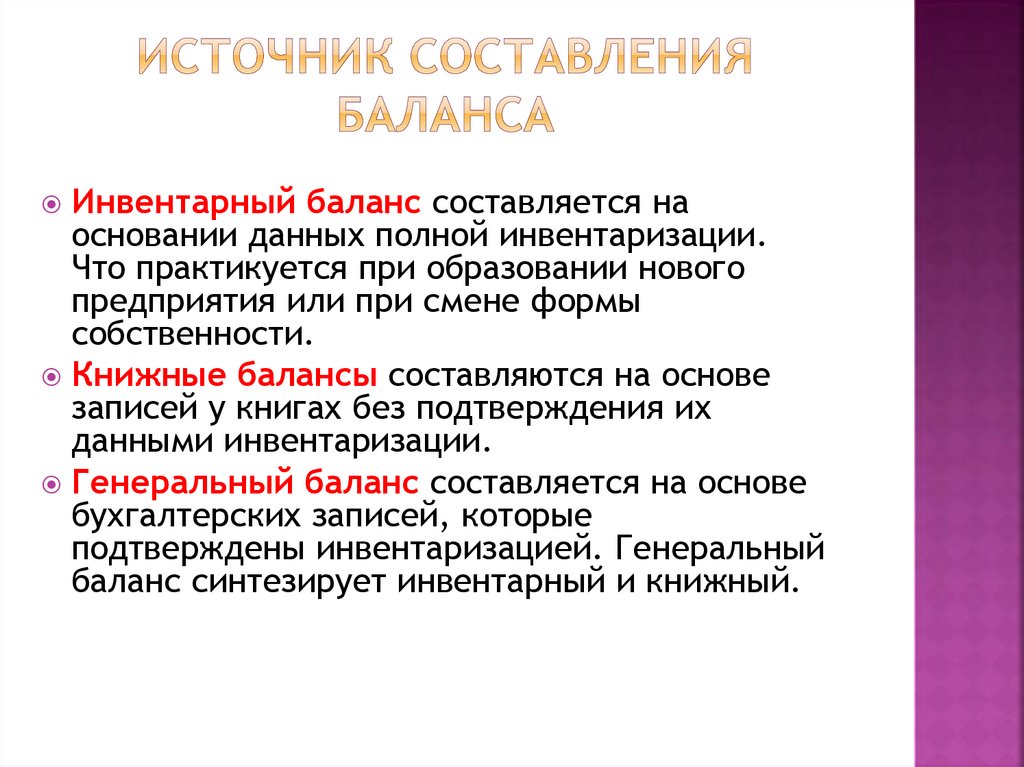 ИСТОЧНИК СОСТАВЛЕНИЯ БАЛАНСА

Инвентарный баланс составляется на основании данных полной инвентаризации. Что практикуется при образовании нового предприятия или при смене формы собственности.

Книжные балансы составляются на основе записей у книгах без подтверждения их данными инвентаризации.

Генеральный баланс составляется на основе бухгалтерских записей, которые подтверждены инвентаризацией. Генеральный баланс синтезирует инвентарный и книжный.